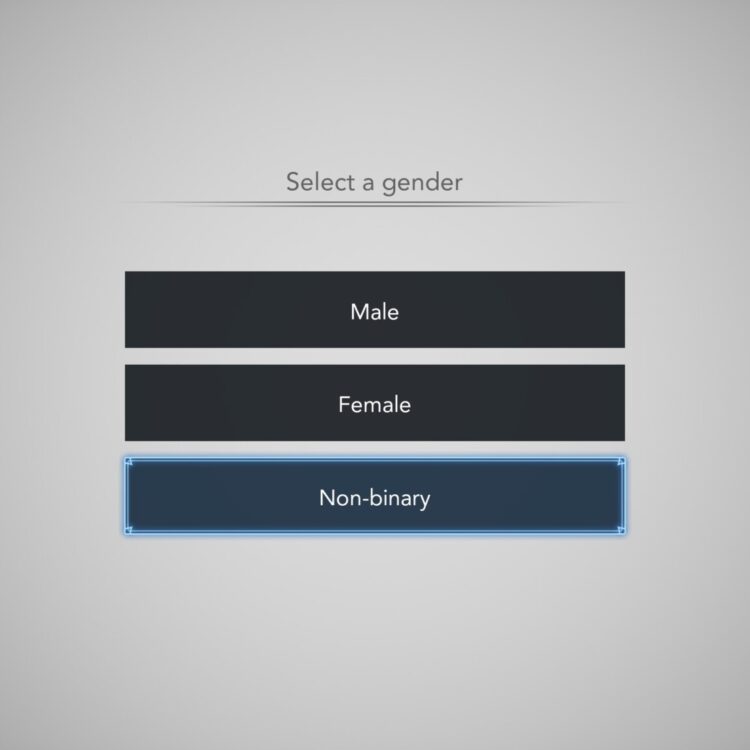 Select a gender

Male

Female

Non-binary